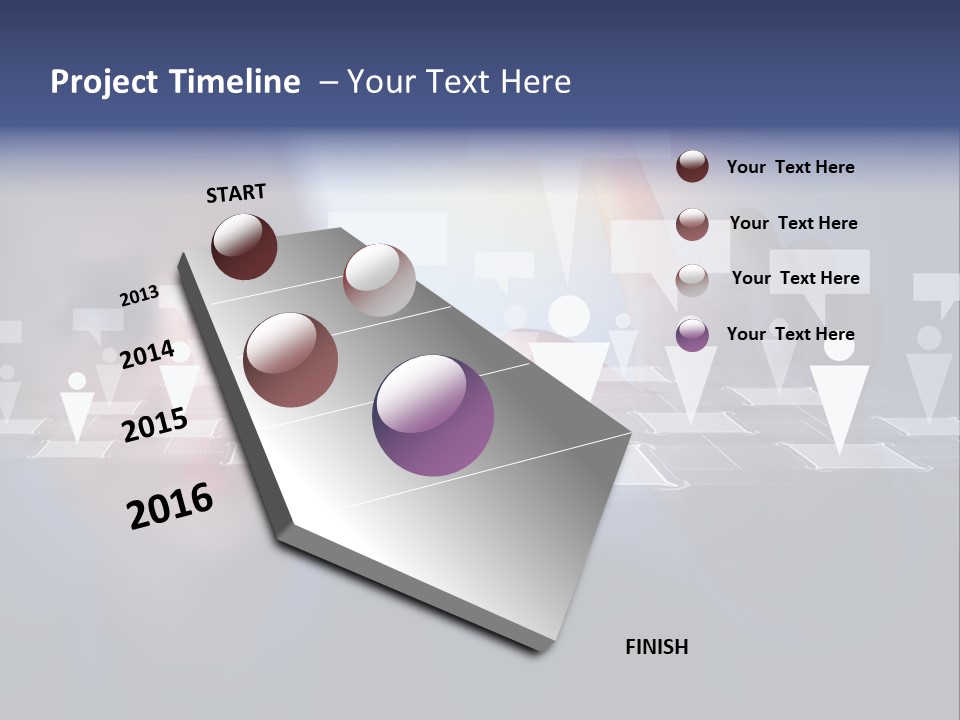 Project Timeline – Your Text Here

START

2013

2014

2015

2016

Your Text Here

Your Text Here

Your Text Here

Your Text Here

FINISH